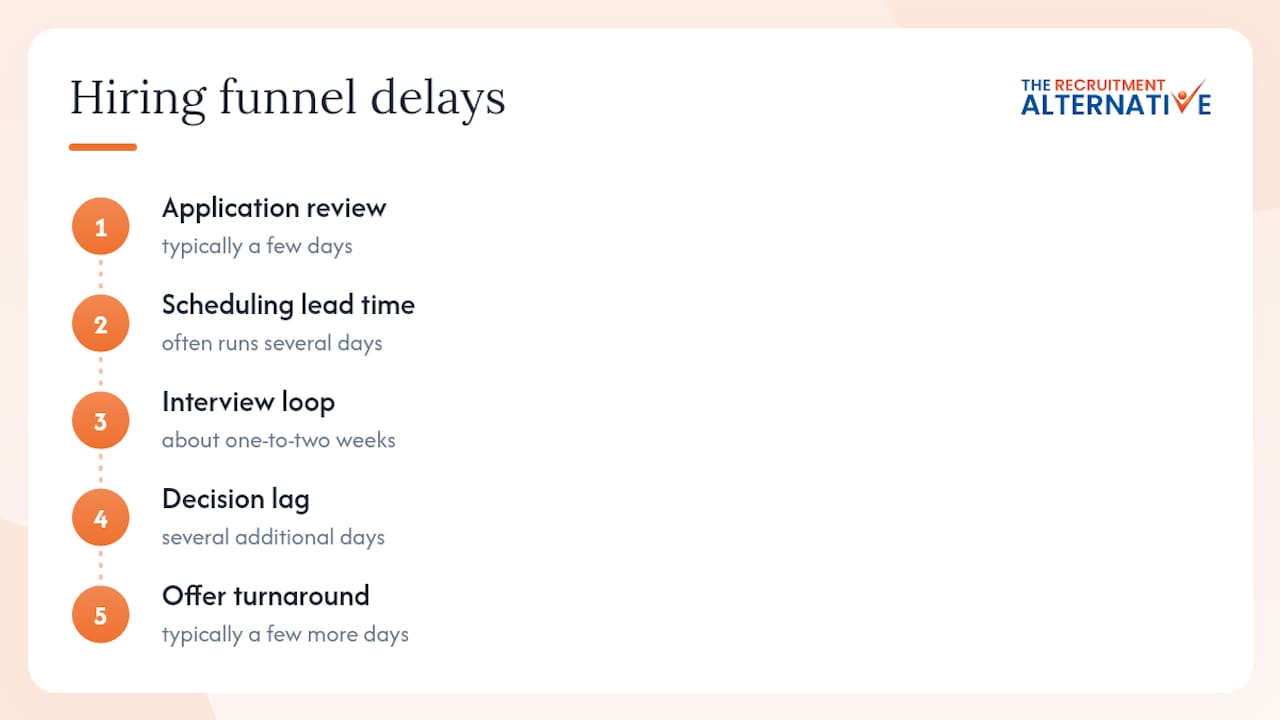 Hiring funnel delays

THE RECRUITMENT ALTERNATIVE

1
Application review
typically a few days

2
Scheduling lead time
often runs several days

3
Interview loop
about one-to-two weeks

4
Decision lag
several additional days

5
Offer turnaround
typically a few more days